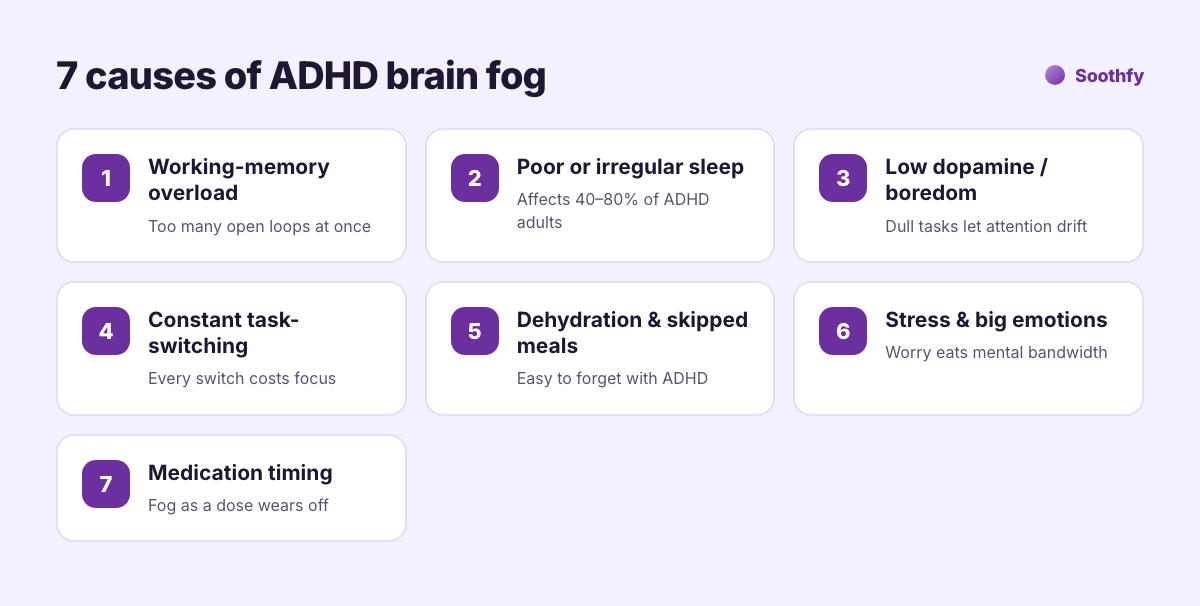 7 causes of ADHD brain fog

Soothfy

1
Working-memory overload
Too many open loops at once

2
Poor or irregular sleep
Affects 40–80% of ADHD adults

3
Low dopamine / boredom
Dull tasks let attention drift

4
Constant task-switching
Every switch costs focus

5
Dehydration & skipped meals
Easy to forget with ADHD

6
Stress & big emotions
Worry eats mental bandwidth

7
Medication timing
Fog as a dose wears off